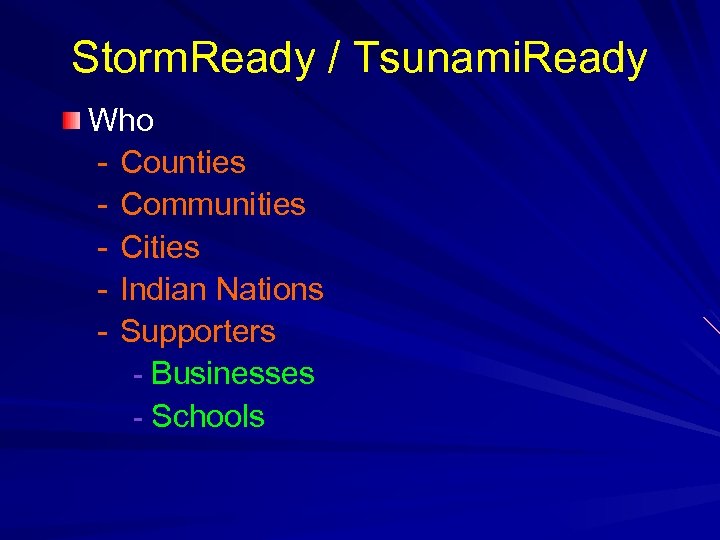 StormReady / TsunamiReady

Who
- Counties
- Communities
- Cities
- Indian Nations
- Supporters
  - Businesses
  - Schools